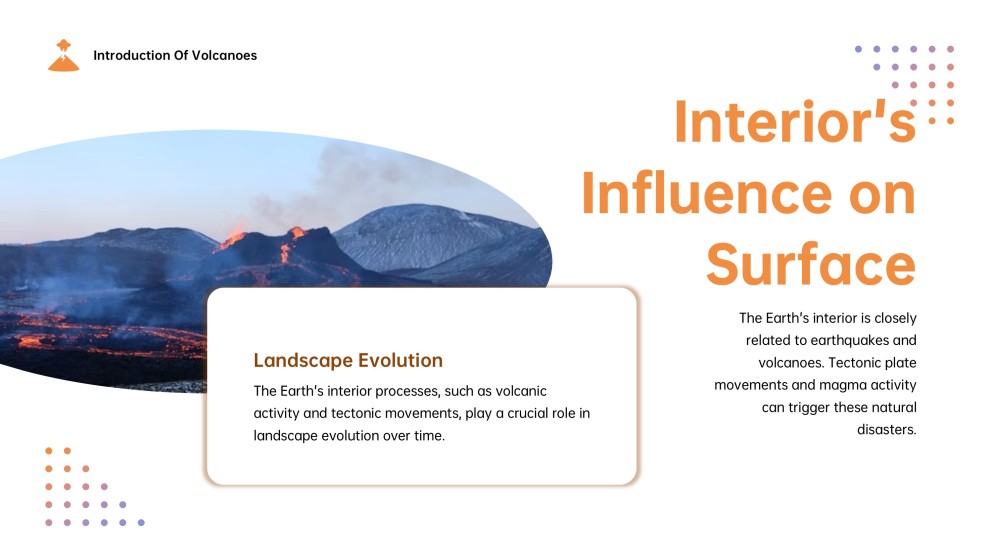 Introduction Of Volcanoes

Interior's Influence on Surface

The Earth's interior is closely related to earthquakes and volcanoes. Tectonic plate movements and magma activity can trigger these natural disasters.

Landscape Evolution

The Earth's interior processes, such as volcanic activity and tectonic movements, play a crucial role in landscape evolution over time.